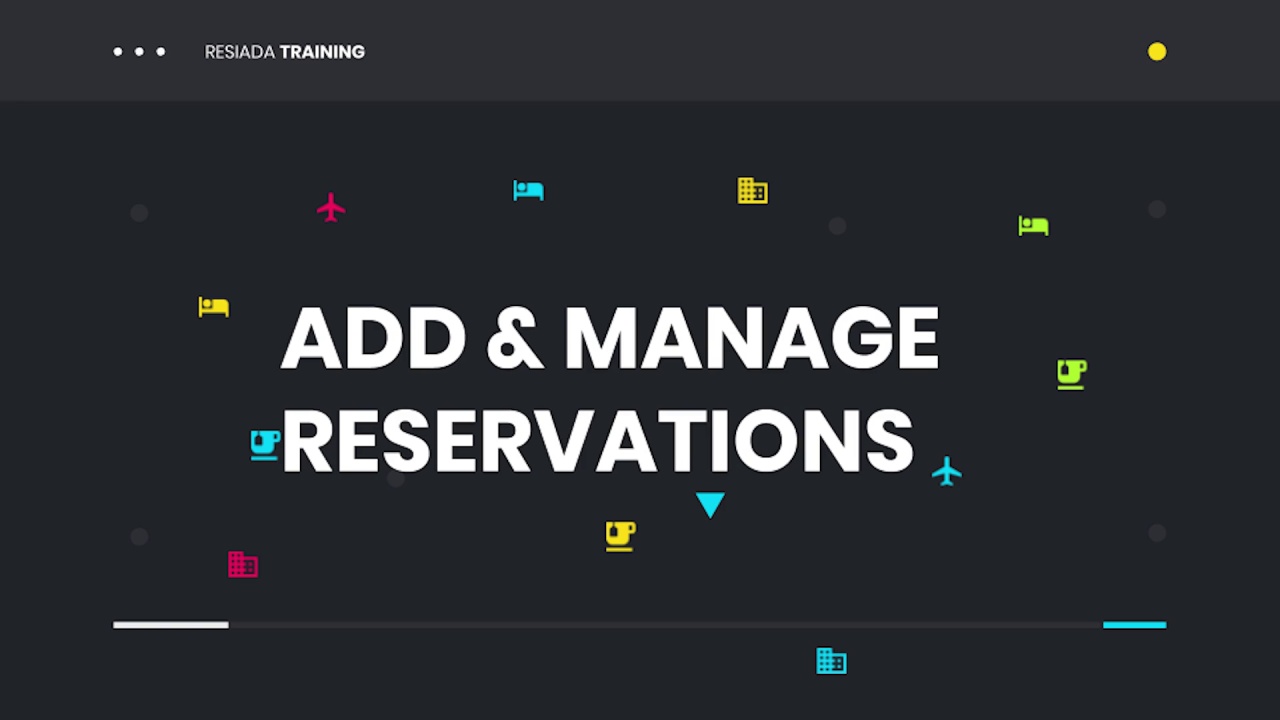 RESIADA TRAINING

ADD & MANAGE RESERVATIONS